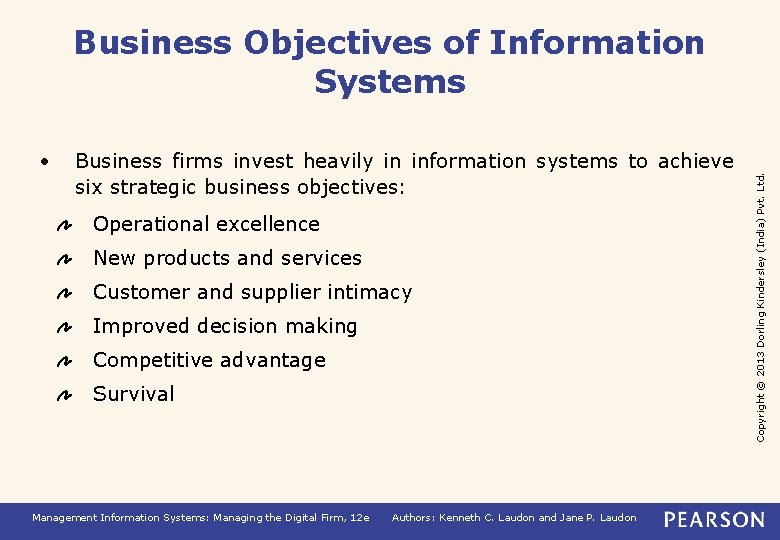 Business Objectives of Information Systems

• Business firms invest heavily in information systems to achieve six strategic business objectives:

Operational excellence

New products and services

Customer and supplier intimacy

Improved decision making

Competitive advantage

Survival

Copyright © 2013 Dorling Kindersley (India) Pvt. Ltd.

Management Information Systems: Managing the Digital Firm, 12e Authors: Kenneth C. Laudon and Jane P. Laudon PEARSON